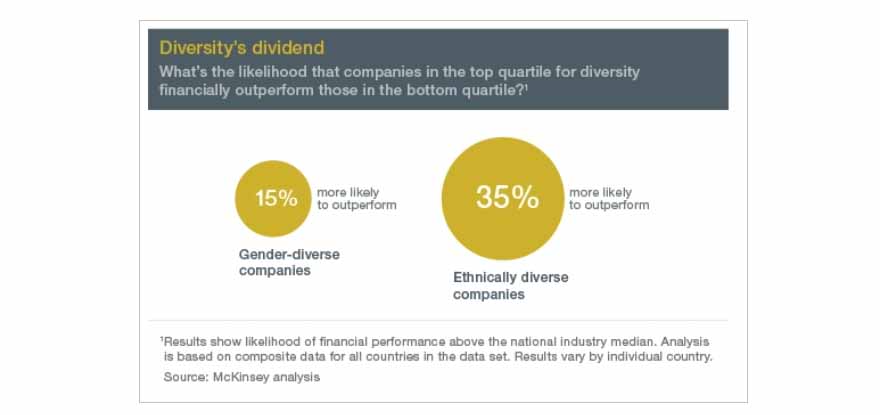 Diversity's dividend

What's the likelihood that companies in the top quartile for diversity financially outperform those in the bottom quartile?$^1$

15%

more likely to outperform

Gender-diverse companies

35%

more likely to outperform

Ethnically diverse companies

$^1$Results show likelihood of financial performance above the national industry median. Analysis is based on composite data for all countries in the data set. Results vary by individual country.

Source: McKinsey analysis